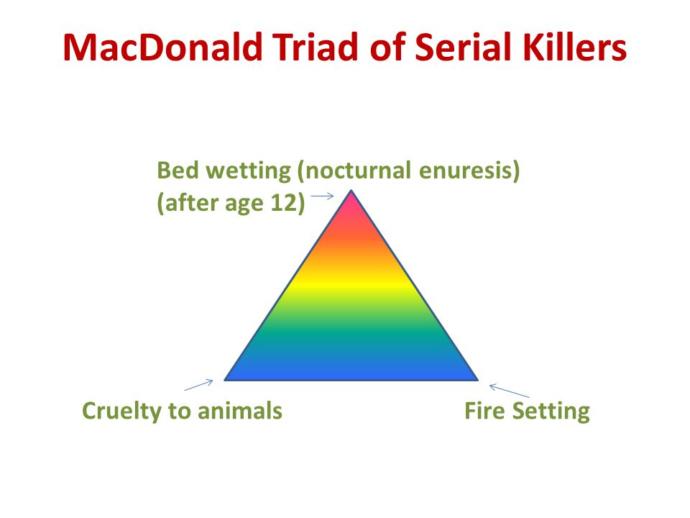 MacDonald Triad of Serial Killers

Bed wetting (nocturnal enuresis)
(after age 12)

Cruelty to animals

Fire Setting